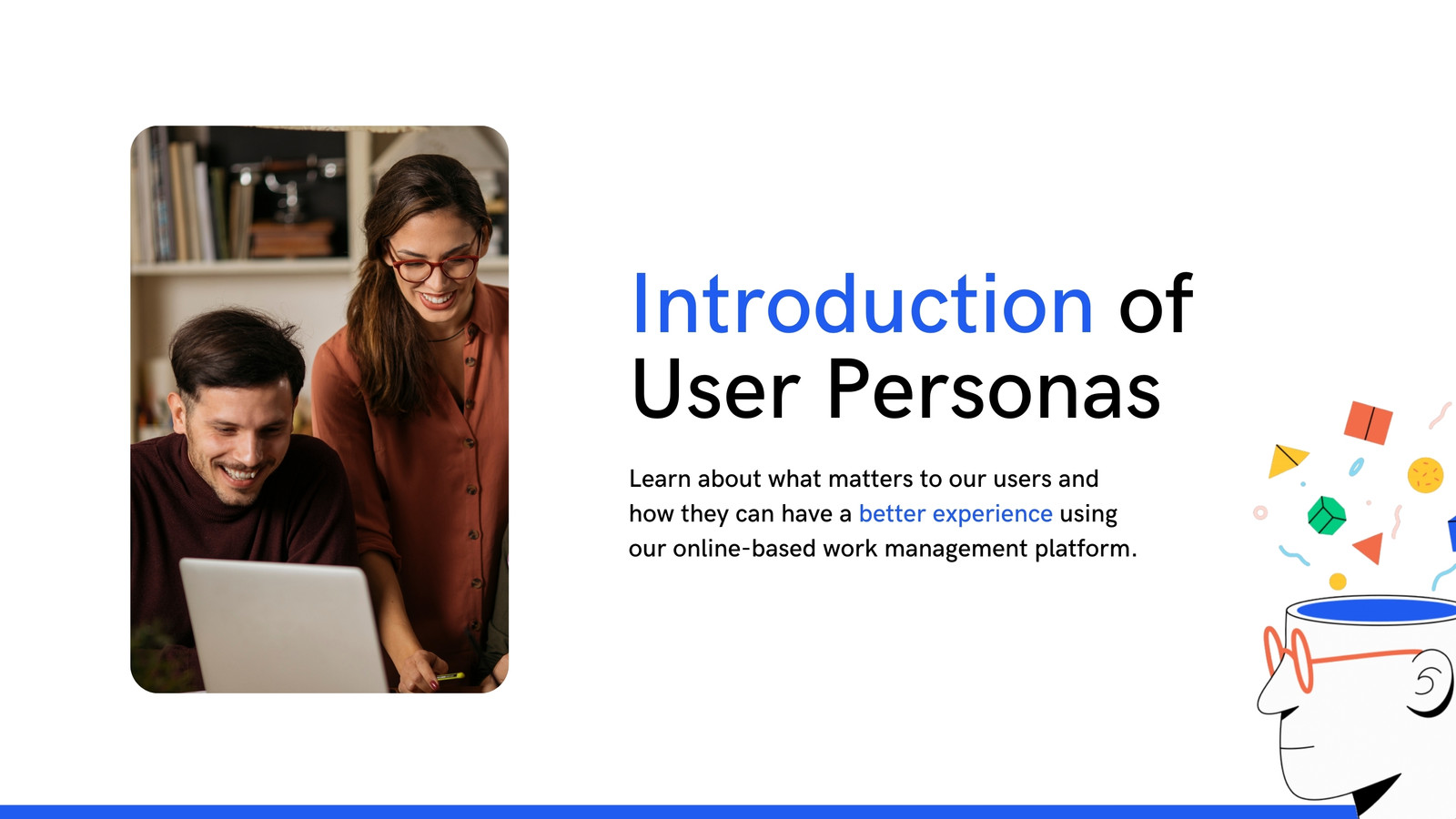 Introduction of User Personas

Learn about what matters to our users and how they can have a better experience using our online-based work management platform.